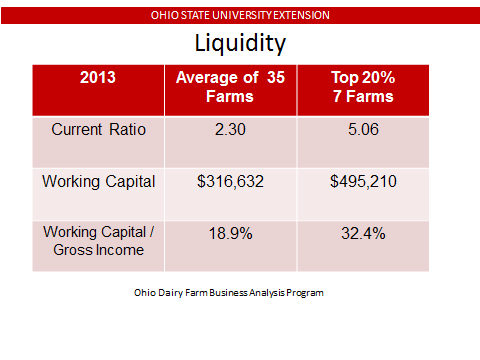 OHIO STATE UNIVERSITY EXTENSION

Liquidity

| 2013 | Average of 35 Farms | Top 20% 7 Farms |
|---|---|---|
| Current Ratio | 2.30 | 5.06 |
| Working Capital | \$316,632 | \$495,210 |
| Working Capital / Gross Income | 18.9% | 32.4% |

Ohio Dairy Farm Business Analysis Program